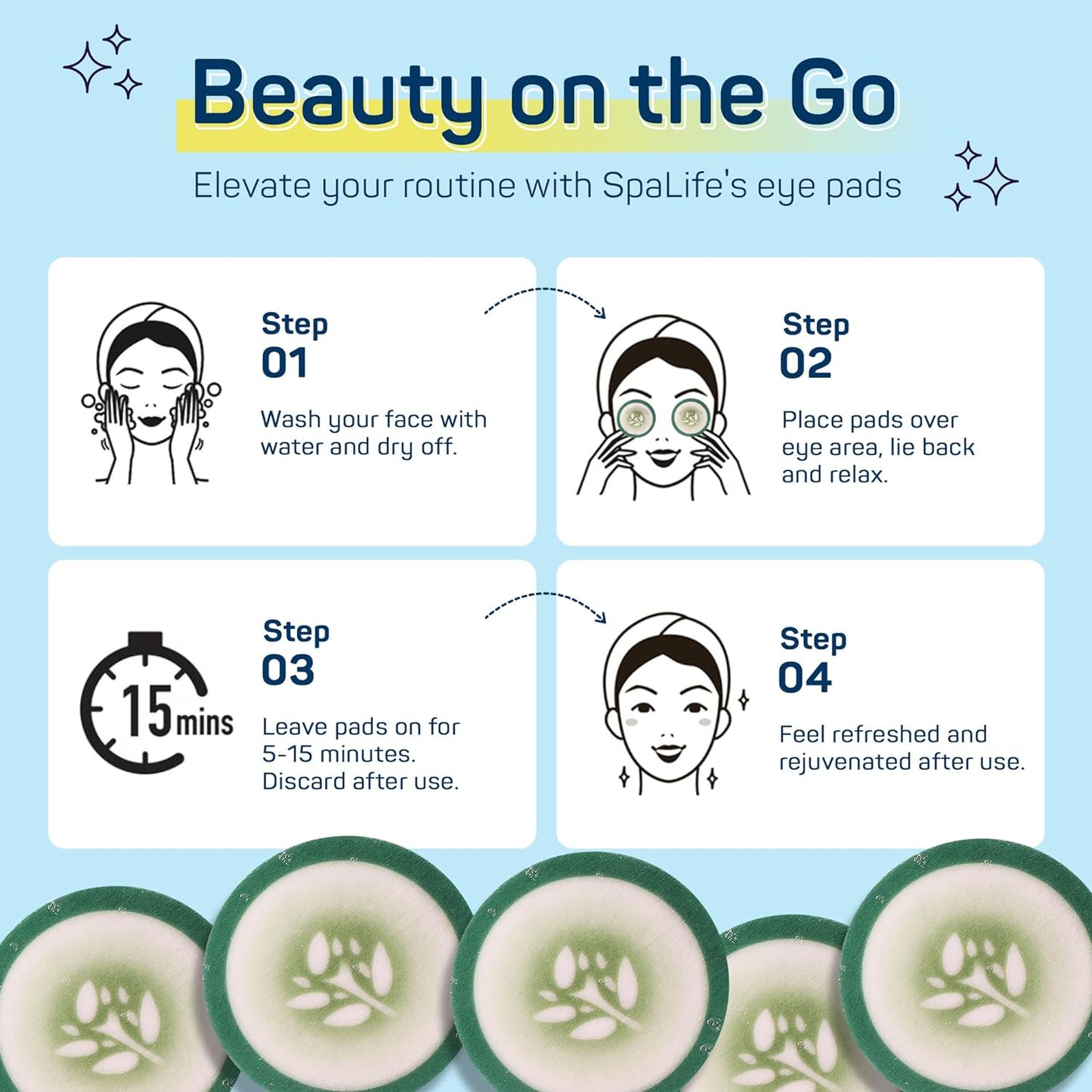 Beauty on the Go

Elevate your routine with SpaLife's eye pads

Step
01

Wash your face with water and dry off.

Step
02

Place pads over eye area, lie back and relax.

15 mins

Step
03

Leave pads on for 5-15 minutes. Discard after use.

Step
04

Feel refreshed and rejuvenated after use.